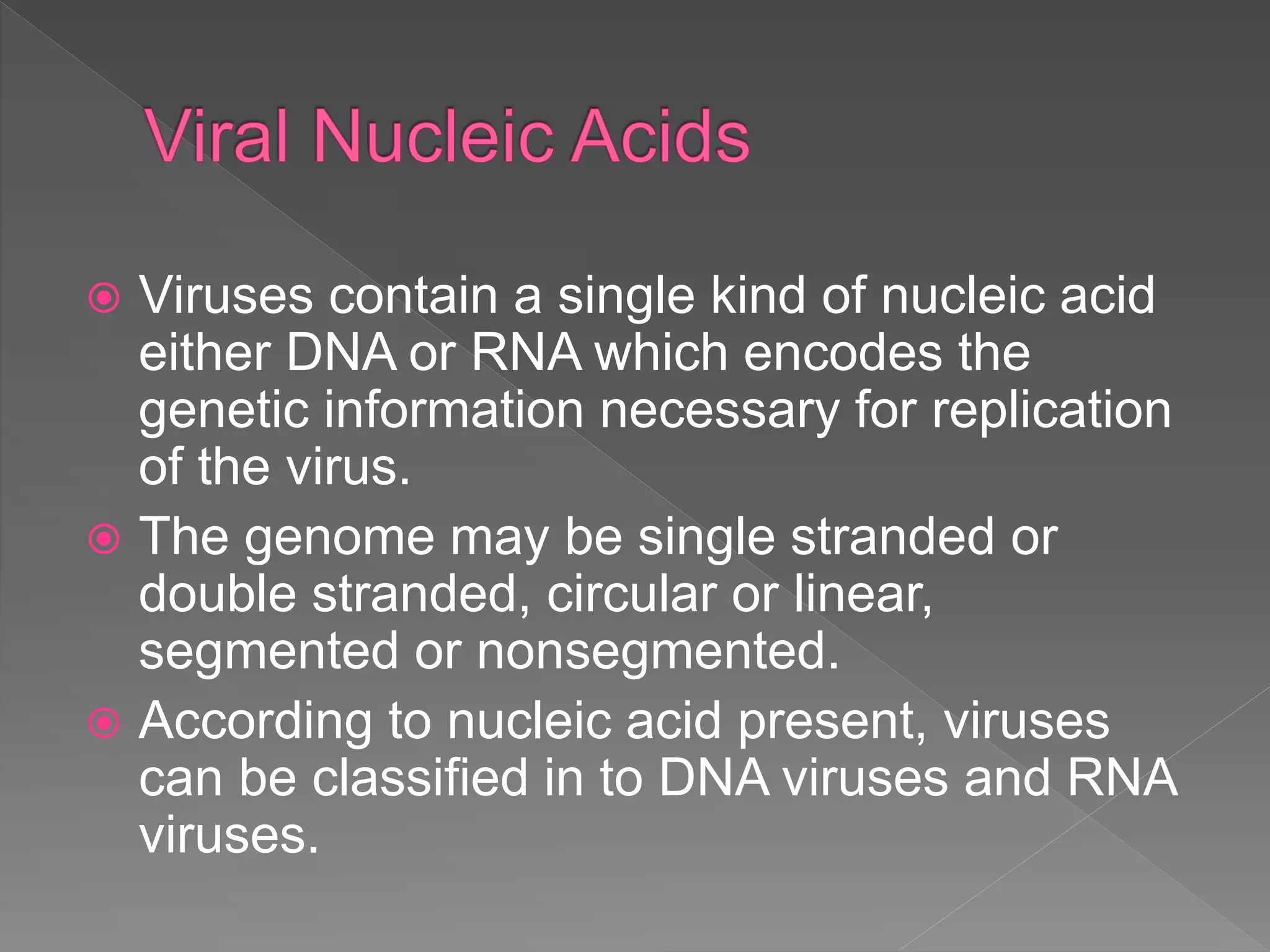 Viral Nucleic Acids

Viruses contain a single kind of nucleic acid either DNA or RNA which encodes the genetic information necessary for replication of the virus.

The genome may be single stranded or double stranded, circular or linear, segmented or nonsegmented.

According to nucleic acid present, viruses can be classified in to DNA viruses and RNA viruses.